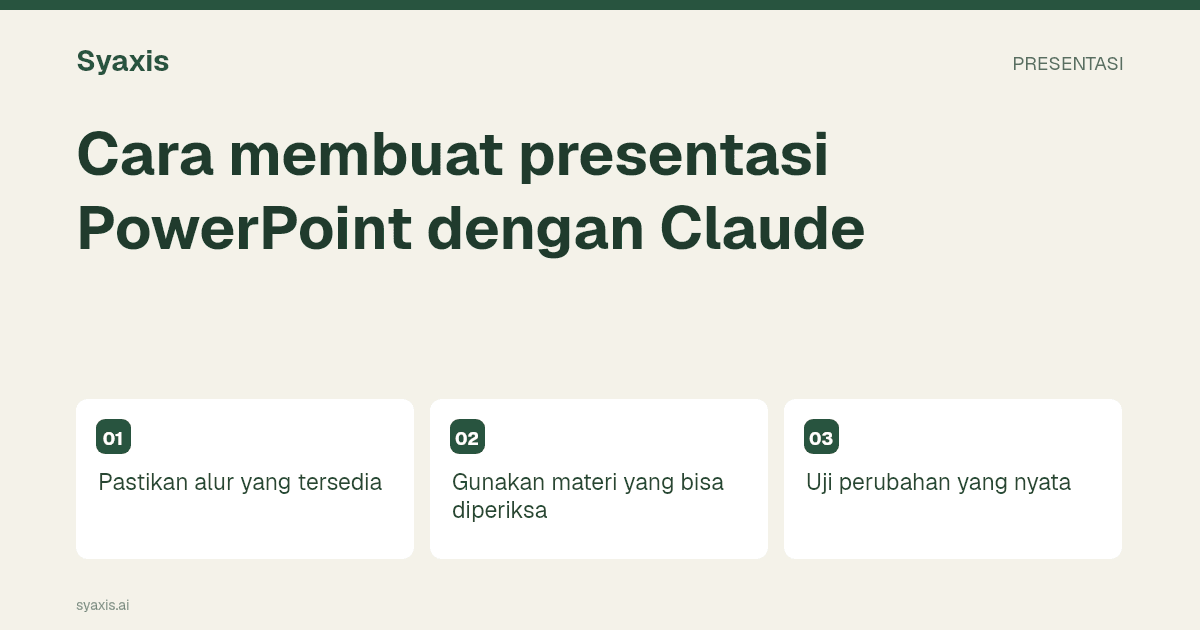 Syaxis

PRESENTASI

Cara membuat presentasi PowerPoint dengan Claude

01

Pastikan alur yang tersedia

02

Gunakan materi yang bisa diperiksa

03

Uji perubahan yang nyata

syaxis.ai